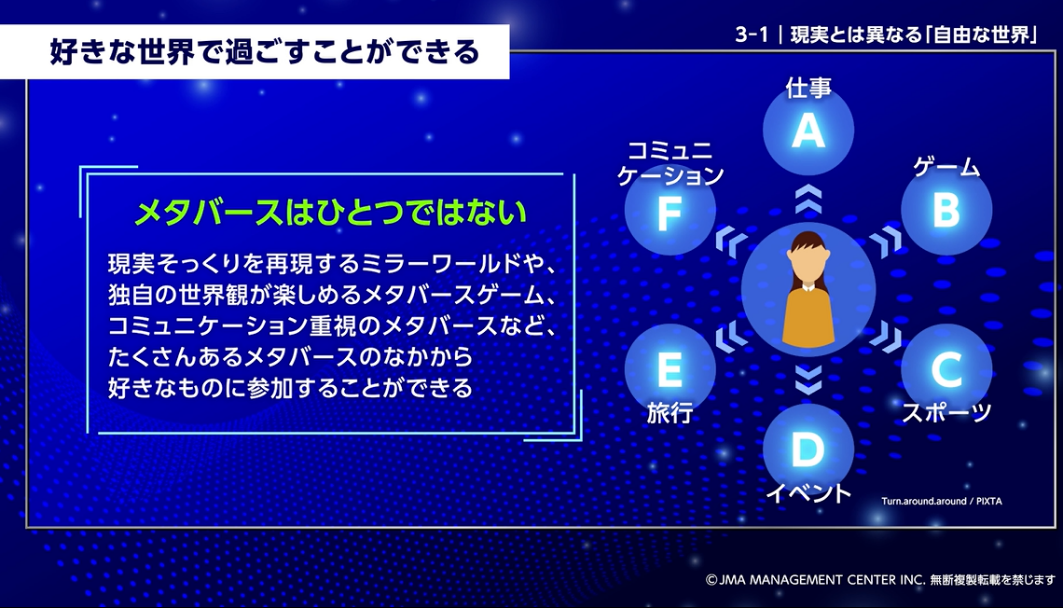 好きな世界で過ごすことができる

3-1｜現実とは異なる「自由な世界」

メタバースはひとつではない

現実そっくりを再現するミラーワールドや、独自の世界観が楽しめるメタバースゲーム、コミュニケーション重視のメタバースなど、たくさんあるメタバースのなかから好きなものに参加することができる

仕事
A

ゲーム
B

C
スポーツ

D
イベント

E
旅行

コミュニケーション
F

Turn.around.around / PIXTA

©JMA MANAGEMENT CENTER INC. 無断複製転載を禁じます